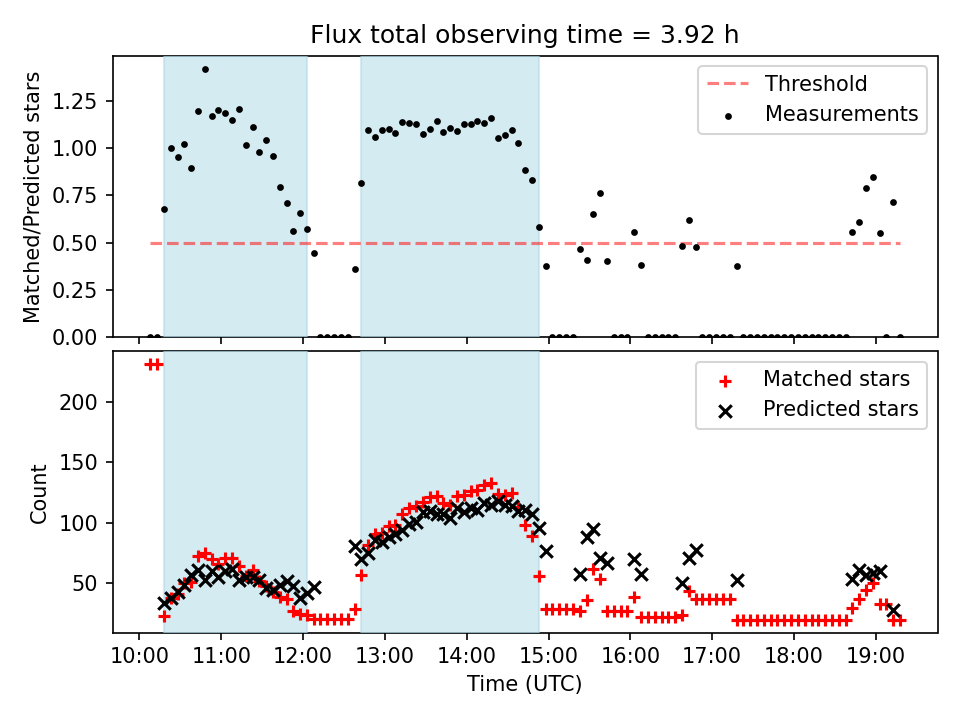 Flux total observing time = 3.92 h

Matched/Predicted stars

1.25
1.00
0.75
0.50
0.25
0.00

Threshold
Measurements

Count

200
150
100
50

Matched stars
Predicted stars

10:00 11:00 12:00 13:00 14:00 15:00 16:00 17:00 18:00 19:00

Time (UTC)